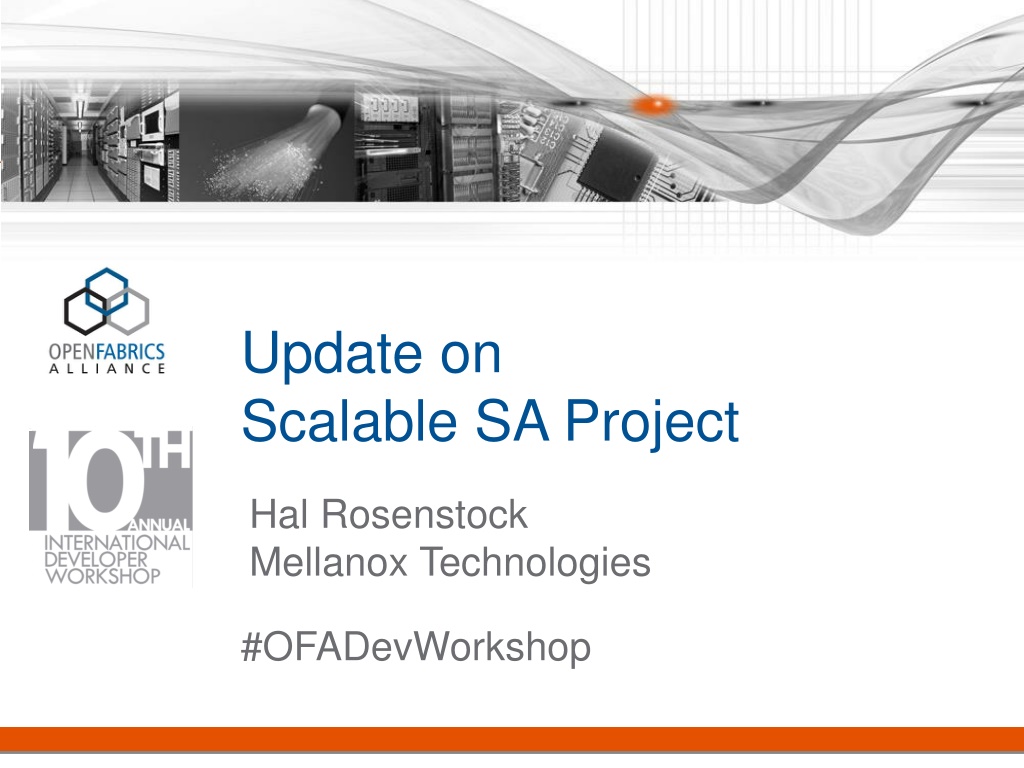 OPENFABRICS ALLIANCE

10TH ANNUAL INTERNATIONAL DEVELOPER WORKSHOP

Update on
Scalable SA Project

Hal Rosenstock
Mellanox Technologies

#OFADevWorkshop